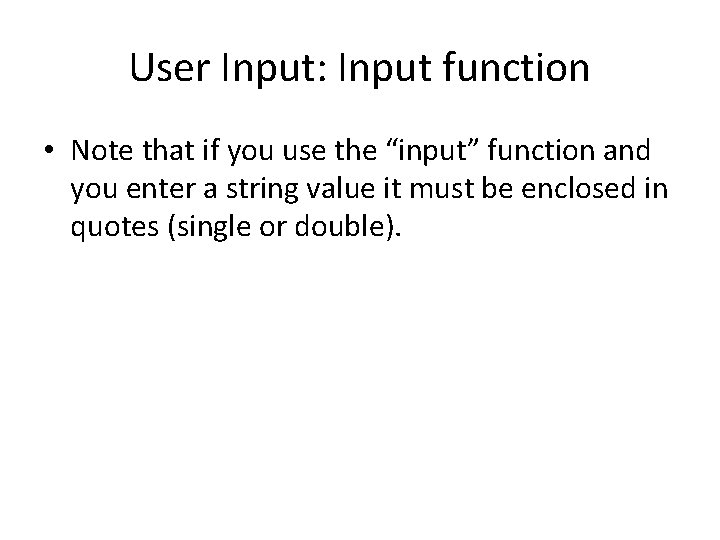 User Input: Input function

• Note that if you use the “input” function and you enter a string value it must be enclosed in quotes (single or double).